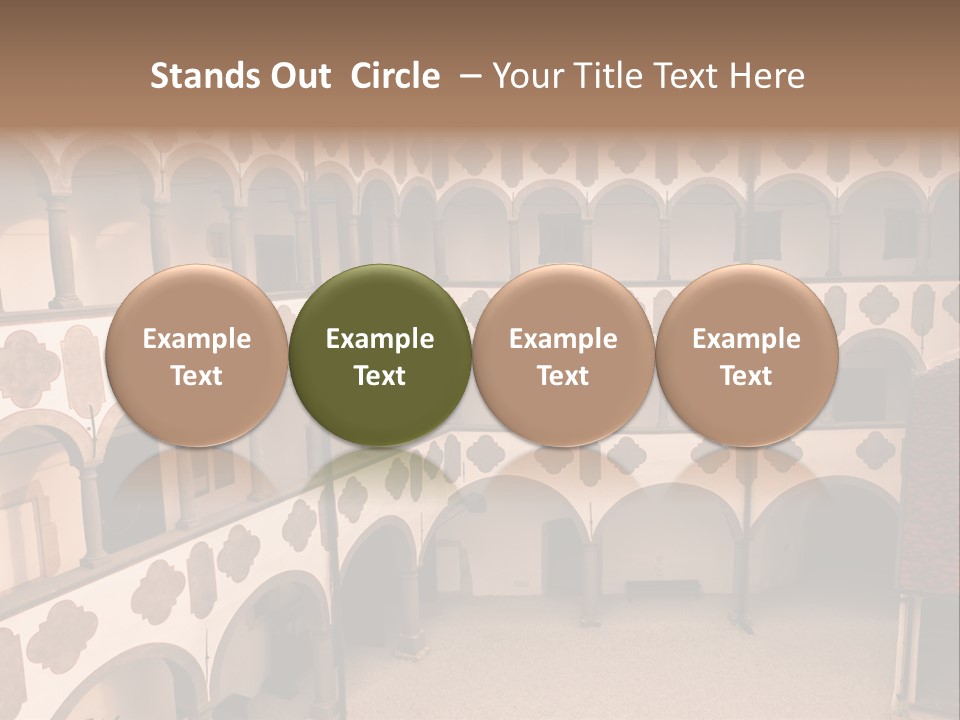 Stands Out Circle – Your Title Text Here

Example Text

Example Text

Example Text

Example Text